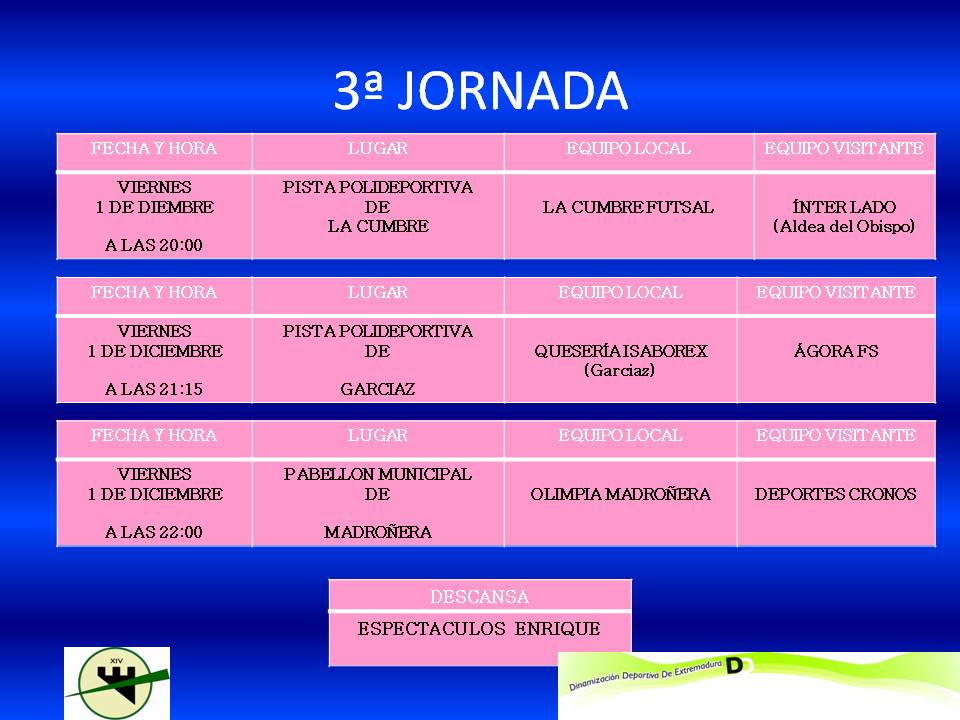 3ª JORNADA

| FECHA Y HORA | LUGAR | EQUIPO LOCAL | EQUIPO VISITANTE |
|---|---|---|---|
| VIERNES 1 DE DIEMBRE A LAS 20:00 | PISTA POLIDEPORTIVA DE LA CUMBRE | LA CUMBRE FUTSAL | ÍNTER LADO (Aldea del Obispo) |

| FECHA Y HORA | LUGAR | EQUIPO LOCAL | EQUIPO VISITANTE |
|---|---|---|---|
| VIERNES 1 DE DICIEMBRE A LAS 21:15 | PISTA POLIDEPORTIVA DE GARCIAZ | QUESERÍA ISABOREX (Garciaz) | ÁGORA FS |

| FECHA Y HORA | LUGAR | EQUIPO LOCAL | EQUIPO VISITANTE |
|---|---|---|---|
| VIERNES 1 DE DICIEMBRE A LAS 22:00 | PABELLON MUNICIPAL DE MADROÑERA | OLIMPIA MADROÑERA | DEPORTES CRONOS |

| DESCANSA |
|---|
| ESPECTACULOS ENRIQUE |

XIV

Dinamización Deportiva De Extremadura DD